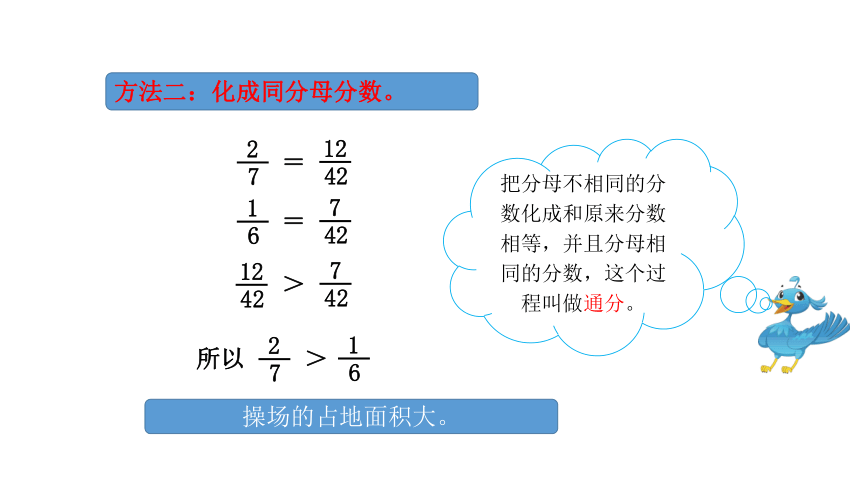 方法二：化成同分母分数。

$\frac{2}{7} = \frac{12}{42}$

$\frac{1}{6} = \frac{7}{42}$

$\frac{12}{42} > \frac{7}{42}$

所以 $\frac{2}{7} > \frac{1}{6}$

操场的占地面积大。

把分母不相同的分数化成和原来分数相等，并且分母相同的分数，这个过程叫做通分。